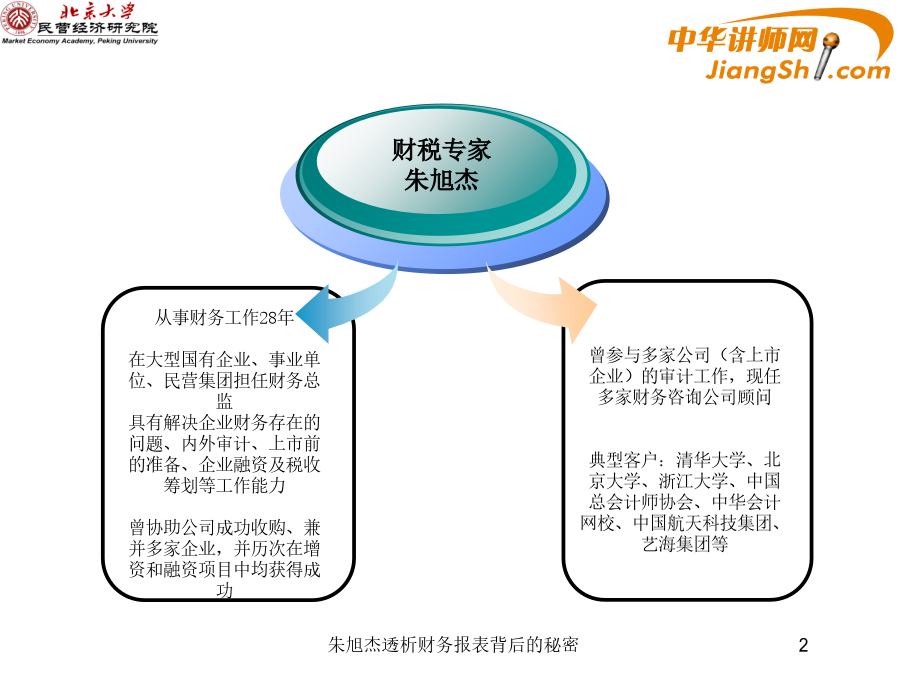 北京大学
民营经济研究院
Market Economy Academy, Peking University

中华讲师网
JiangShi.com

财税专家
朱旭杰

从事财务工作28年

在大型国有企业、事业单位、民营集团担任财务总监
具有解决企业财务存在的问题、内外审计、上市前的准备、企业融资及税收筹划等工作能力

曾协助公司成功收购、兼并多家企业，并历次在增资和融资项目中均获得成功

曾参与多家公司（含上市企业）的审计工作，现任多家财务咨询公司顾问

典型客户：清华大学、北京大学、浙江大学、中国总会计师协会、中华会计网校、中国航天科技集团、艺海集团等

朱旭杰透析财务报表背后的秘密

2